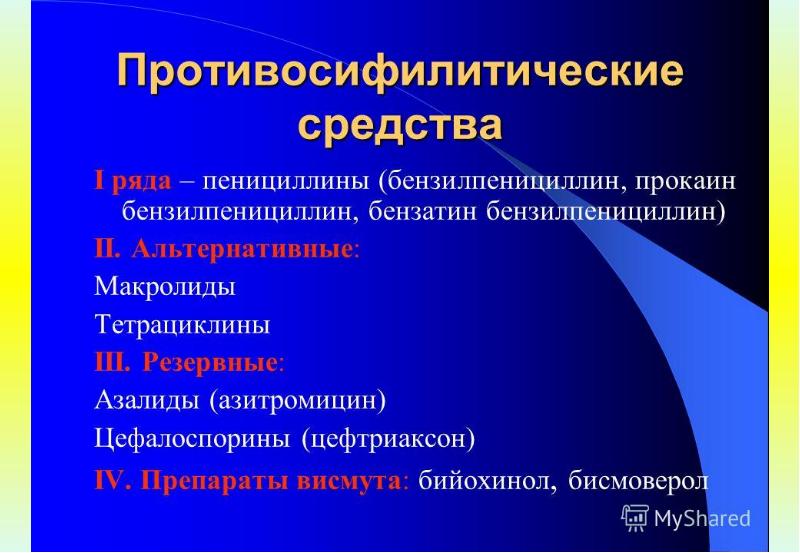 Противосифилитические средства

I ряда – пенициллины (бензилпенициллин, прокаин бензилпенициллин, бензатин бензилпенициллин)

II. Альтернативные:

Макролиды

Тетрациклины

III. Резервные:

Азалиды (азитромицин)

Цефалоспорины (цефтриаксон)

IV. Препараты висмута: бийохинол, бисмоверол

MyShared